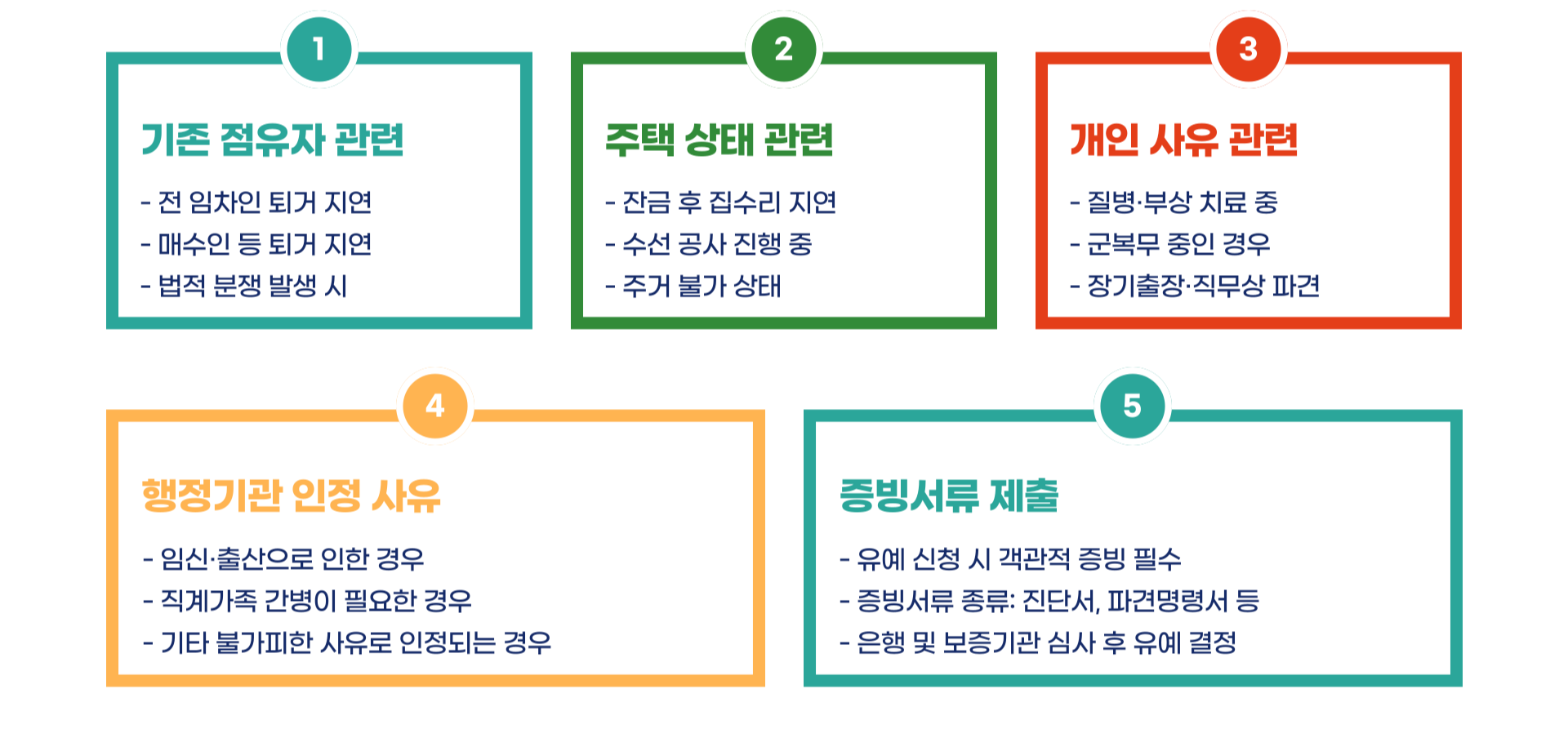 1

기존 점유자 관련

- 전 임차인 퇴거 지연
- 매수인 등 퇴거 지연
- 법적 분쟁 발생 시

2

주택 상태 관련

- 잔금 후 집수리 지연
- 수선 공사 진행 중
- 주거 불가 상태

3

개인 사유 관련

- 질병·부상 치료 중
- 군복무 중인 경우
- 장기출장·직무상 파견

4

행정기관 인정 사유

- 임신·출산으로 인한 경우
- 직계가족 간병이 필요한 경우
- 기타 불가피한 사유로 인정되는 경우

5

증빙서류 제출

- 유예 신청 시 객관적 증빙 필수
- 증빙서류 종류: 진단서, 파견명령서 등
- 은행 및 보증기관 심사 후 유예 결정